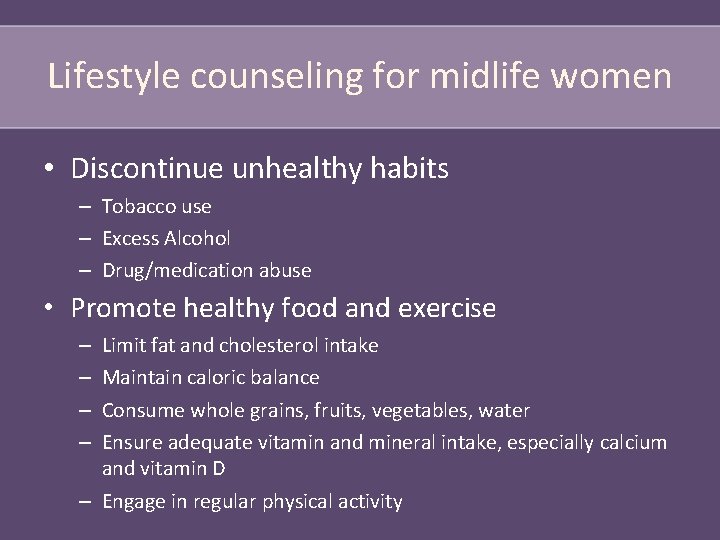 Lifestyle counseling for midlife women

• Discontinue unhealthy habits
– Tobacco use
– Excess Alcohol
– Drug/medication abuse

• Promote healthy food and exercise
– Limit fat and cholesterol intake
– Maintain caloric balance
– Consume whole grains, fruits, vegetables, water
– Ensure adequate vitamin and mineral intake, especially calcium and vitamin D
– Engage in regular physical activity